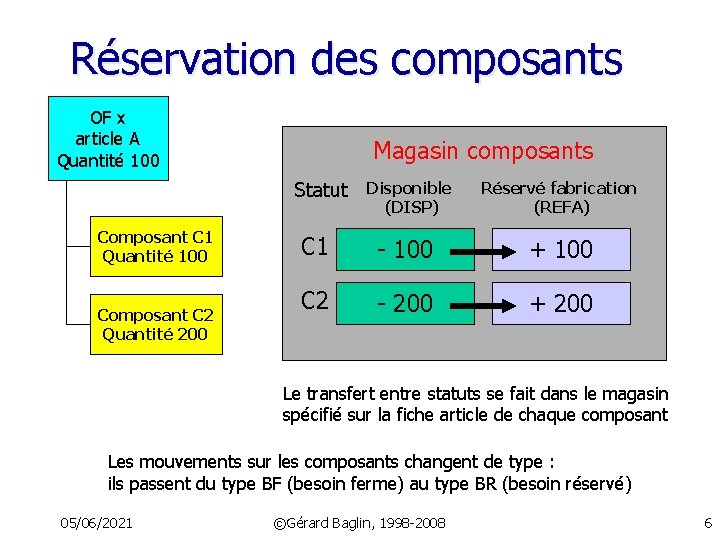 Réservation des composants

OF x
article A
Quantité 100

Composant C1
Quantité 100

Composant C2
Quantité 200

Magasin composants

| Statut | Disponible (DISP) | Réservé fabrication (REFA) |
|---|---|---|
| C1 | - 100 | + 100 |
| C2 | - 200 | + 200 |

Le transfert entre statuts se fait dans le magasin spécifié sur la fiche article de chaque composant

Les mouvements sur les composants changent de type :
ils passent du type BF (besoin ferme) au type BR (besoin réservé)

05/06/2021

©Gérard Baglin, 1998-2008

6